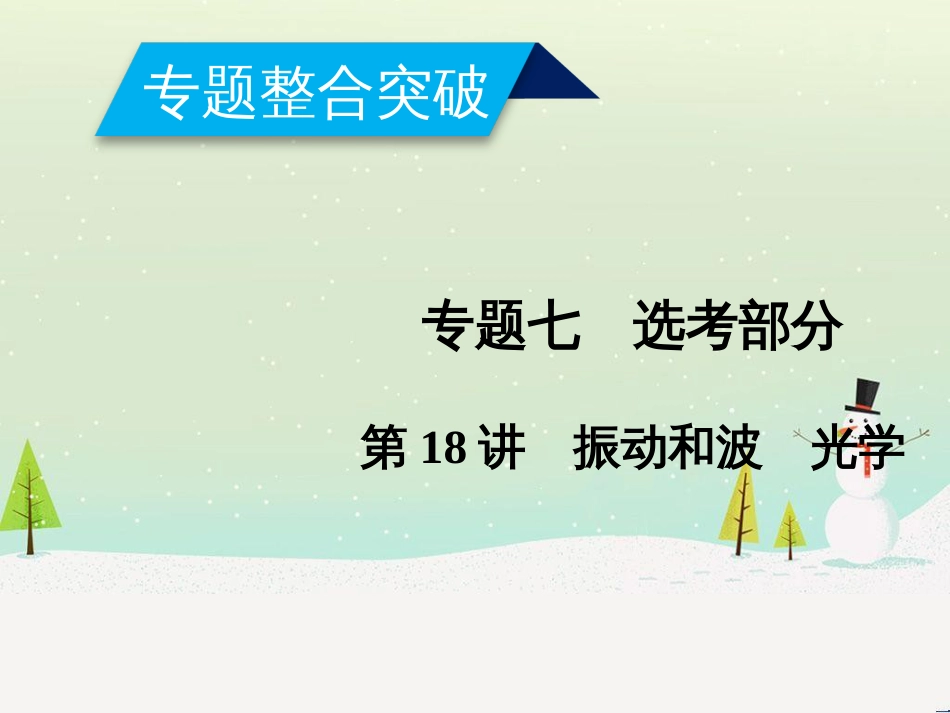 专题整合突破

专题七　选考部分

第 18 讲　振动和波　光学